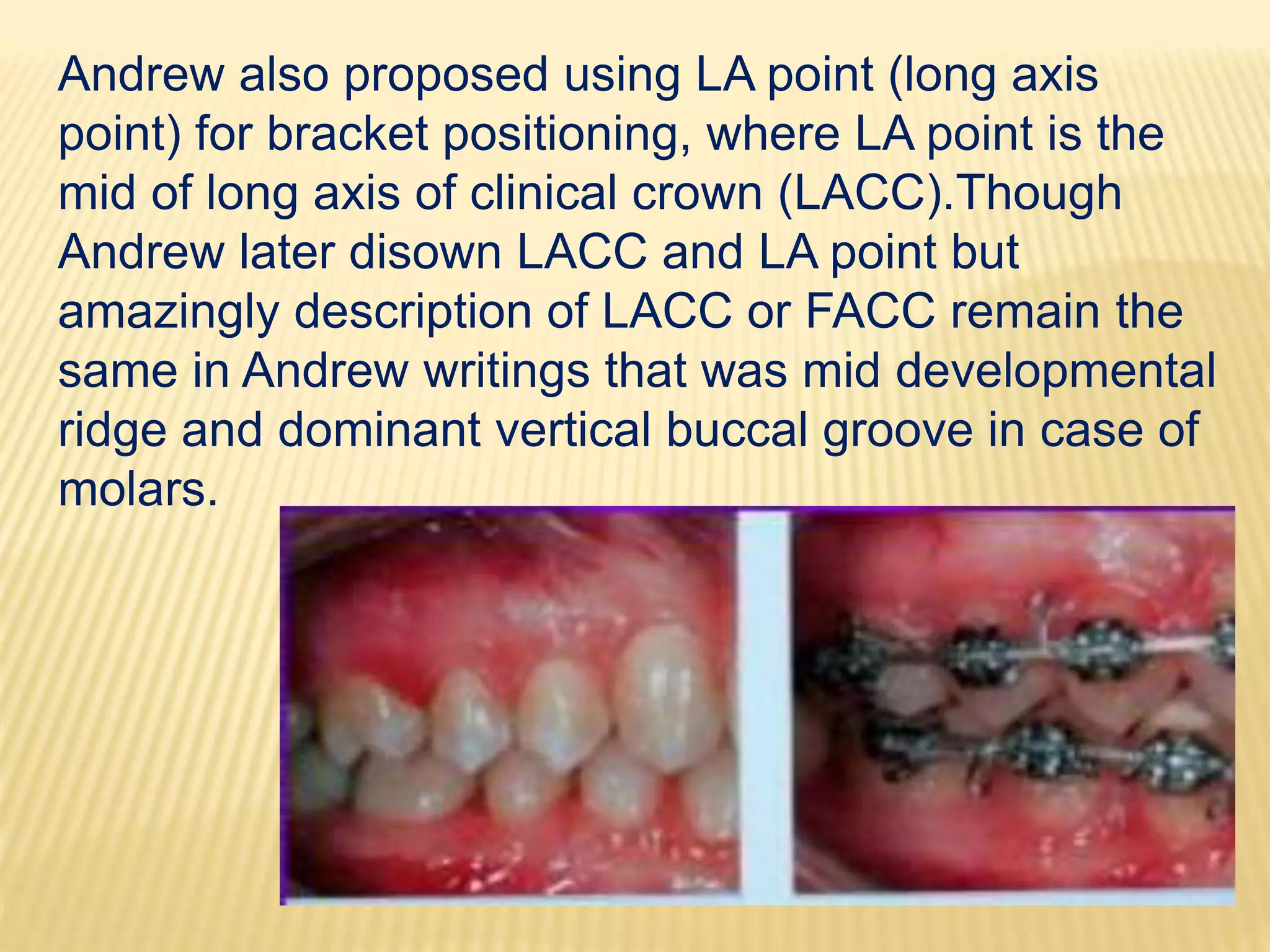 Andrew also proposed using LA point (long axis point) for bracket positioning, where LA point is the mid of long axis of clinical crown (LACC).Though Andrew later disown LACC and LA point but amazingly description of LACC or FACC remain the same in Andrew writings that was mid developmental ridge and dominant vertical buccal groove in case of molars.